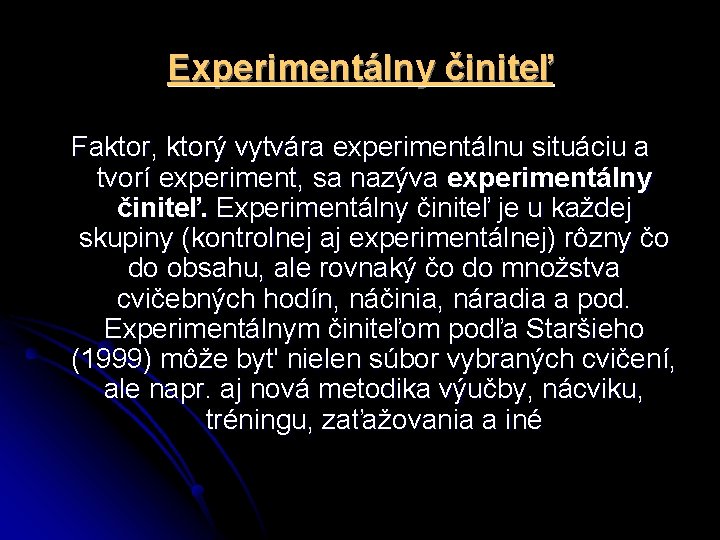 Experimentálny činiteľ

Faktor, ktorý vytvára experimentálnu situáciu a tvorí experiment, sa nazýva experimentálny činiteľ. Experimentálny činiteľ je u každej skupiny (kontrolnej aj experimentálnej) rôzny čo do obsahu, ale rovnaký čo do množstva cvičebných hodín, náčinia, náradia a pod. Experimentálnym činiteľom podľa Staršieho (1999) môže byt' nielen súbor vybraných cvičení, ale napr. aj nová metodika výučby, nácviku, tréningu, zaťažovania a iné